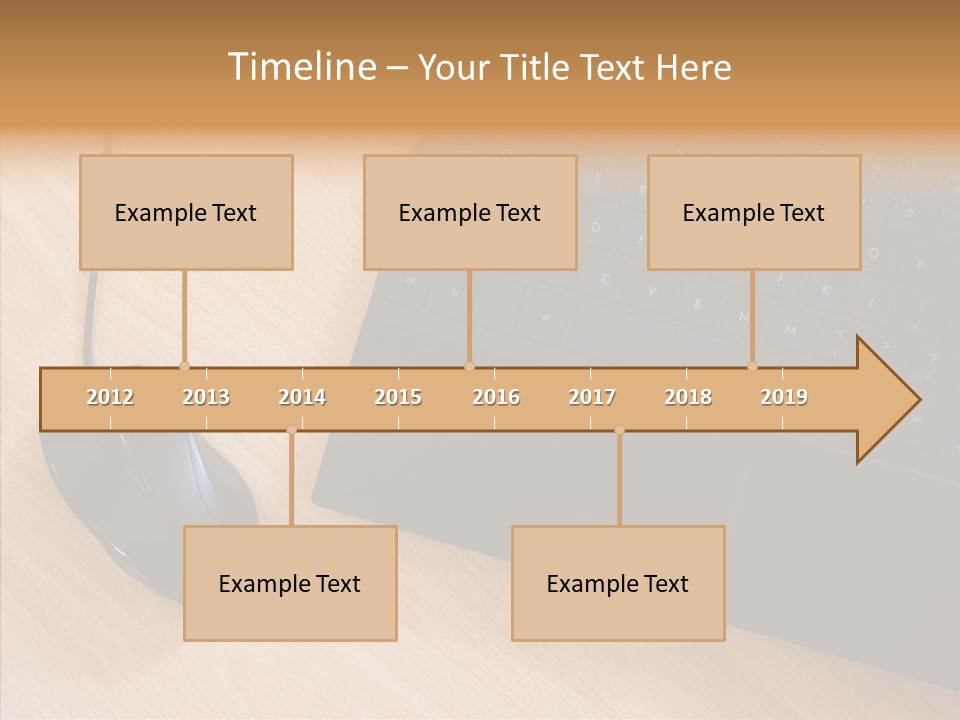 Timeline – Your Title Text Here

Example Text

Example Text

Example Text

2012 2013 2014 2015 2016 2017 2018 2019

Example Text

Example Text